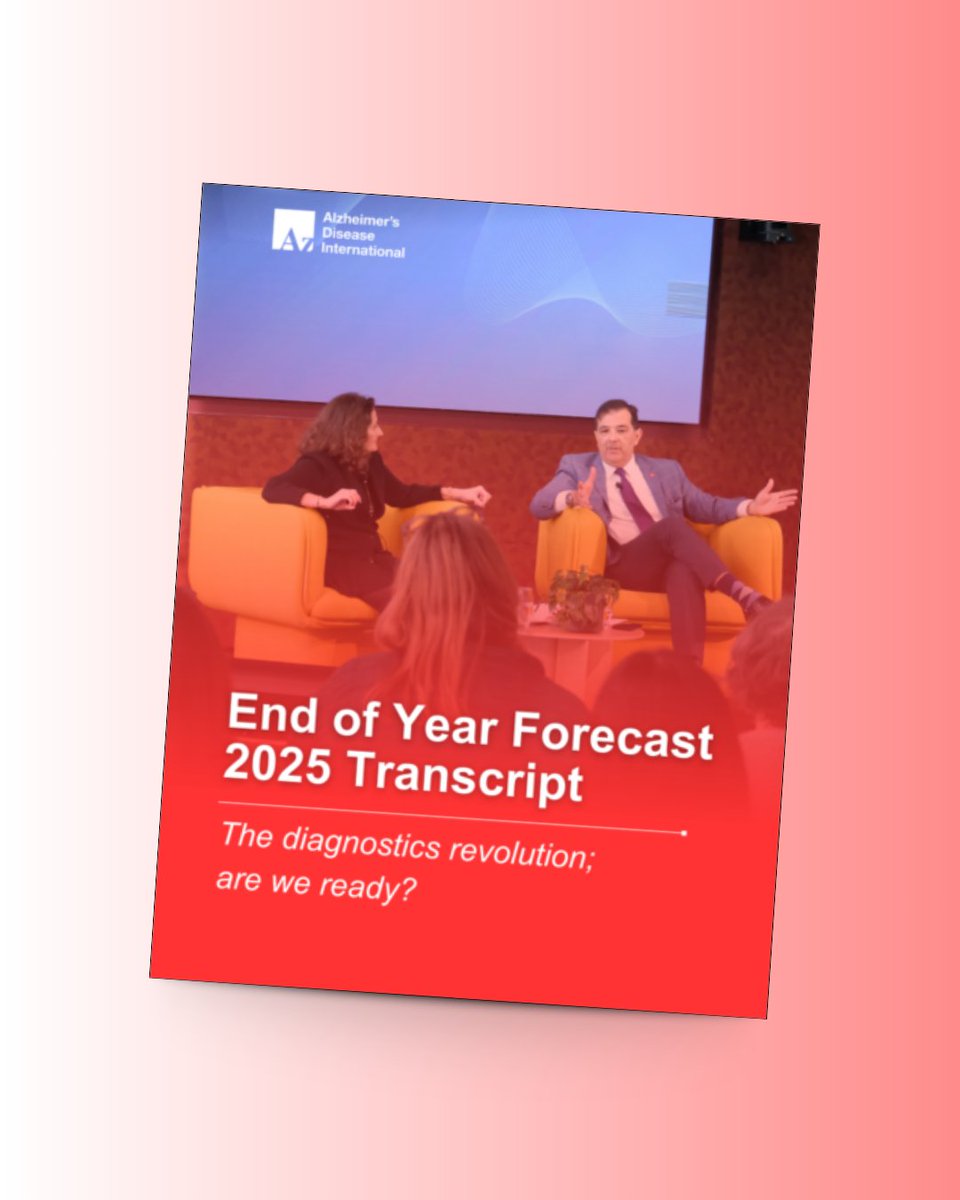 Alzheimer's Disease International

End of Year Forecast 2025 Transcript

The diagnostics revolution; are we ready?